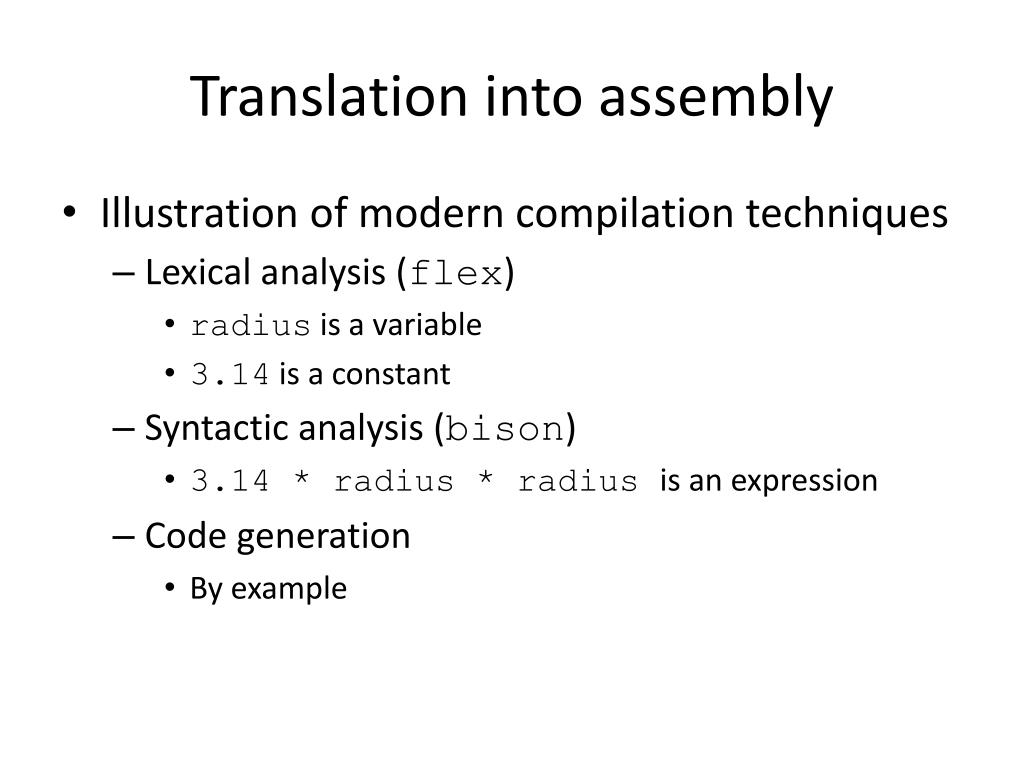 Translation into assembly

• Illustration of modern compilation techniques
– Lexical analysis (flex)
• radius is a variable
• 3.14 is a constant
– Syntactic analysis (bison)
• 3.14 * radius * radius is an expression
– Code generation
• By example